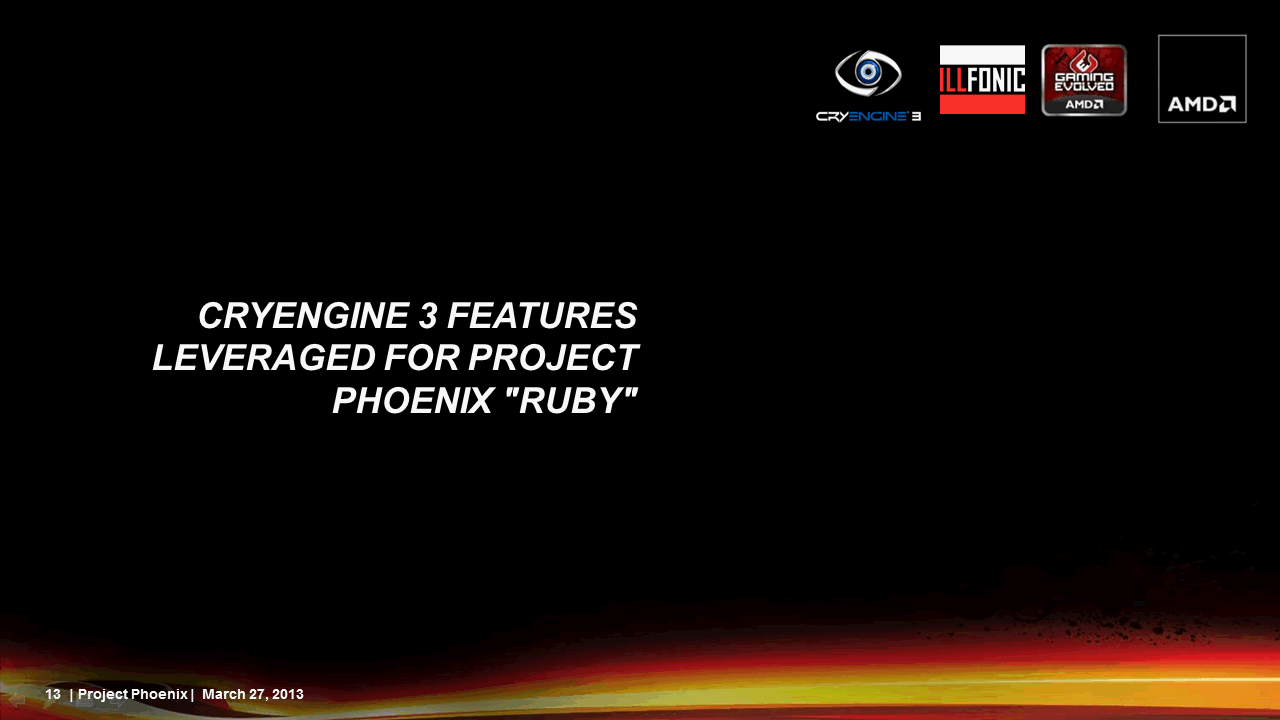 CRYENGINE 3

ILLFONIC

GAMING EVOLVED AMD

AMD

CRYENGINE 3 FEATURES LEVERAGED FOR PROJECT PHOENIX "RUBY"

13 | Project Phoenix | March 27, 2013